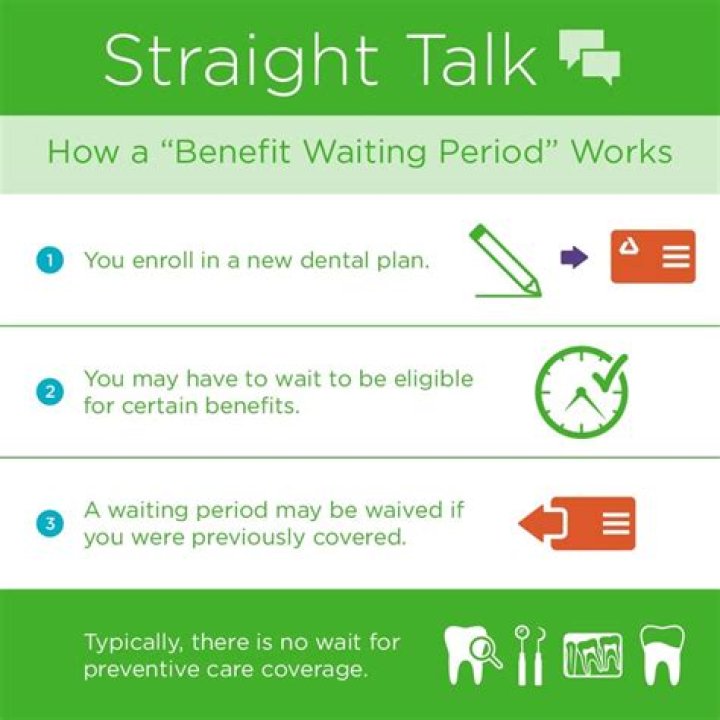 Straight Talk

How a “Benefit Waiting Period” Works

1 You enroll in a new dental plan.

2 You may have to wait to be eligible for certain benefits.

3 A waiting period may be waived if you were previously covered.

Typically, there is no wait for preventive care coverage.